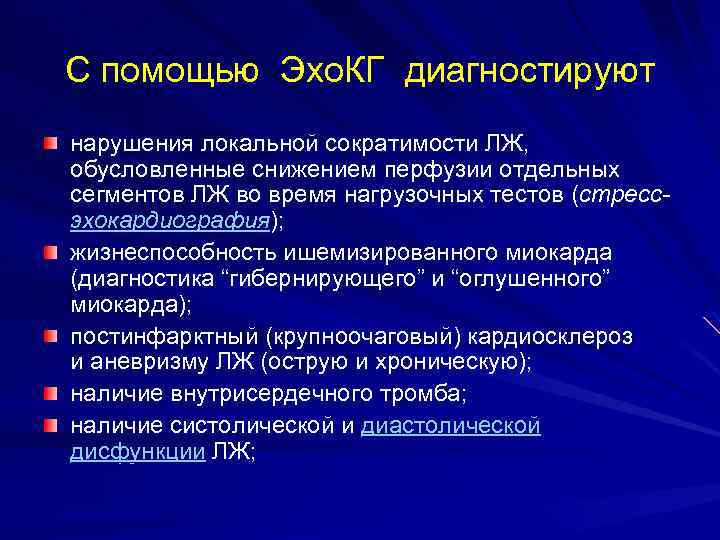 С помощью ЭхоКГ диагностируют

нарушения локальной сократимости ЛЖ, обусловленные снижением перфузии отдельных сегментов ЛЖ во время нагрузочных тестов (стресс-эхокардиография);

жизнеспособность ишемизированного миокарда (диагностика “гибернирующего” и “оглушенного” миокарда);

постинфарктный (крупноочаговый) кардиосклероз и аневризму ЛЖ (острую и хроническую);

наличие внутрисердечного тромба;

наличие систолической и диастолической дисфункции ЛЖ;